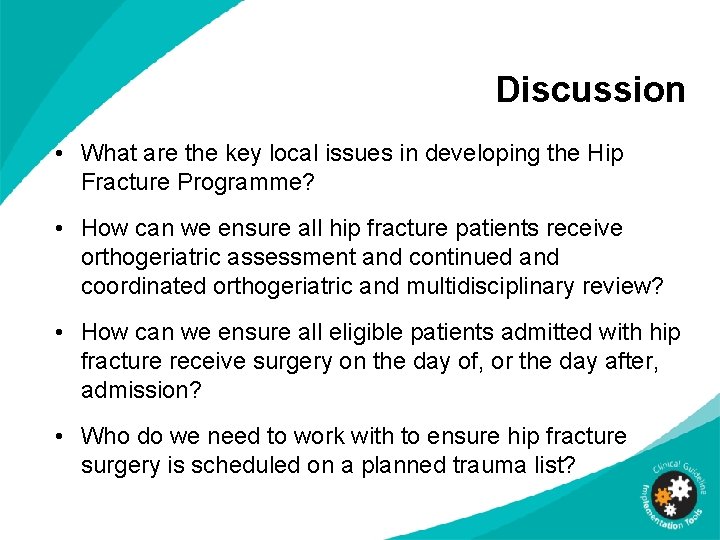 Discussion

• What are the key local issues in developing the Hip Fracture Programme?

• How can we ensure all hip fracture patients receive orthogeriatric assessment and continued and coordinated orthogeriatric and multidisciplinary review?

• How can we ensure all eligible patients admitted with hip fracture receive surgery on the day of, or the day after, admission?

• Who do we need to work with to ensure hip fracture surgery is scheduled on a planned trauma list?

Clinical Guideline Implementation Tools